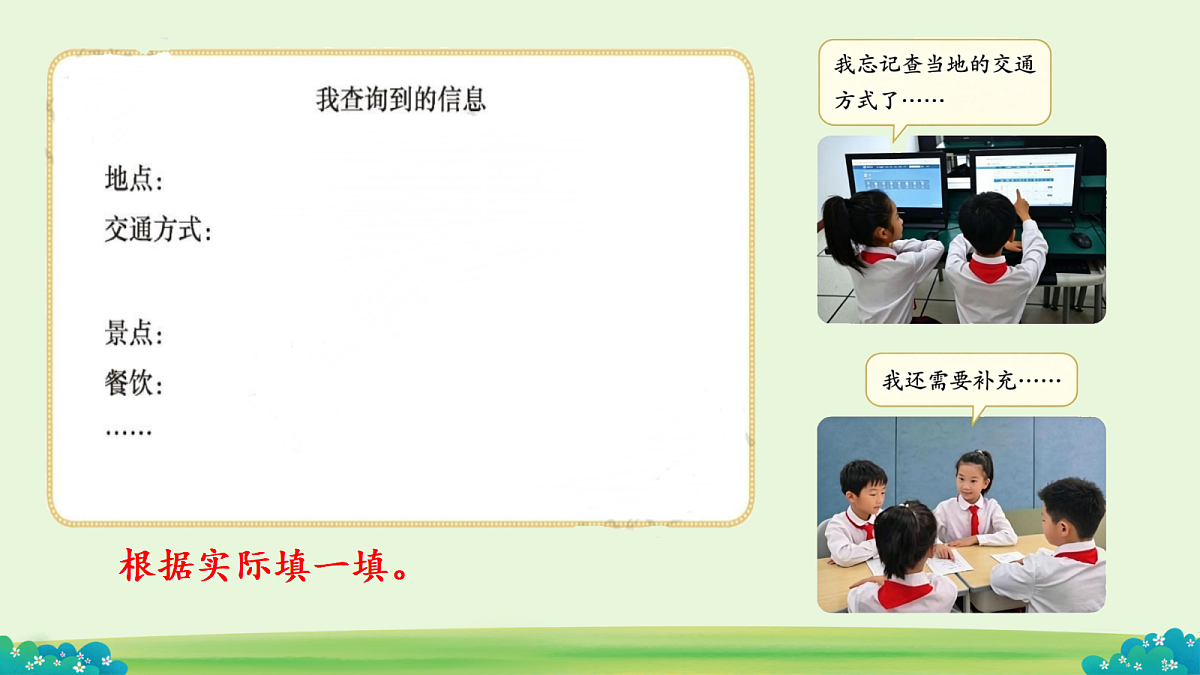 我查询到的信息

地点：
交通方式：

景点：
餐饮：
……

根据实际填一填。

我忘记查当地的交通方式了……

我还需要补充……